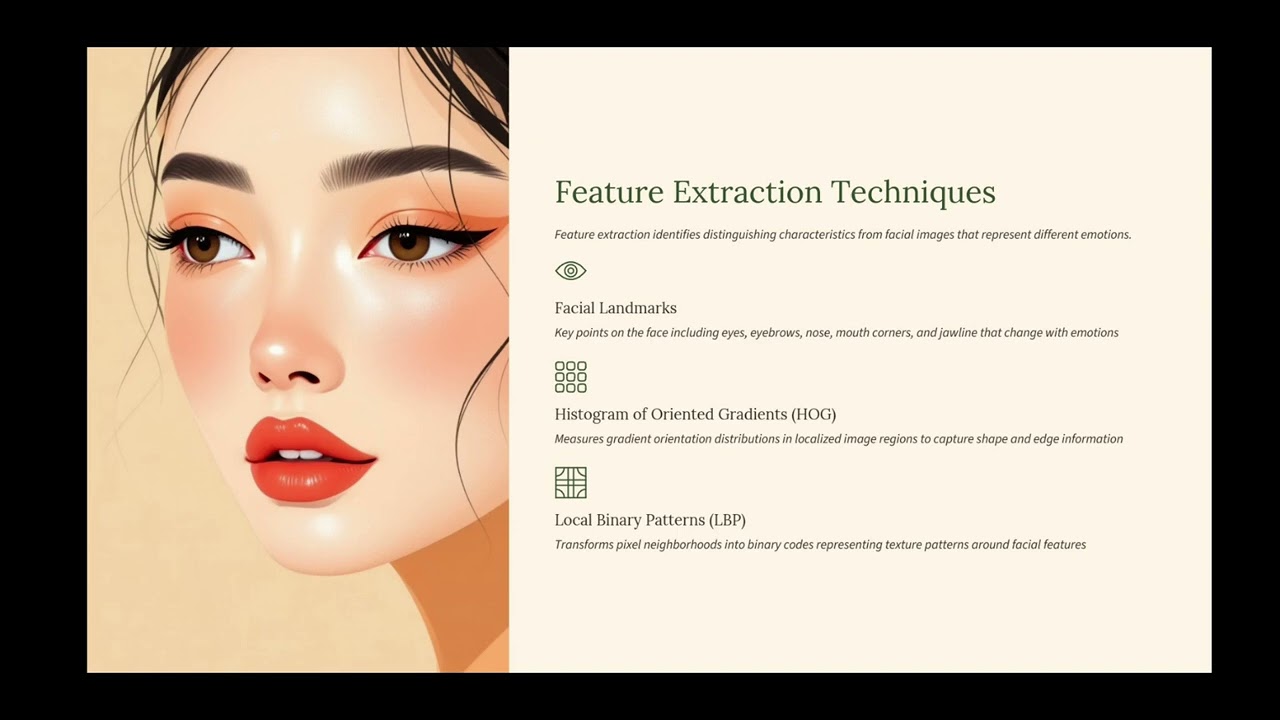 Feature Extraction Techniques

Feature extraction identifies distinguishing characteristics from facial images that represent different emotions.

Facial Landmarks

Key points on the face including eyes, eyebrows, nose, mouth corners, and jawline that change with emotions

Histogram of Oriented Gradients (HOG)

Measures gradient orientation distributions in localized image regions to capture shape and edge information

Local Binary Patterns (LBP)

Transforms pixel neighborhoods into binary codes representing texture patterns around facial features